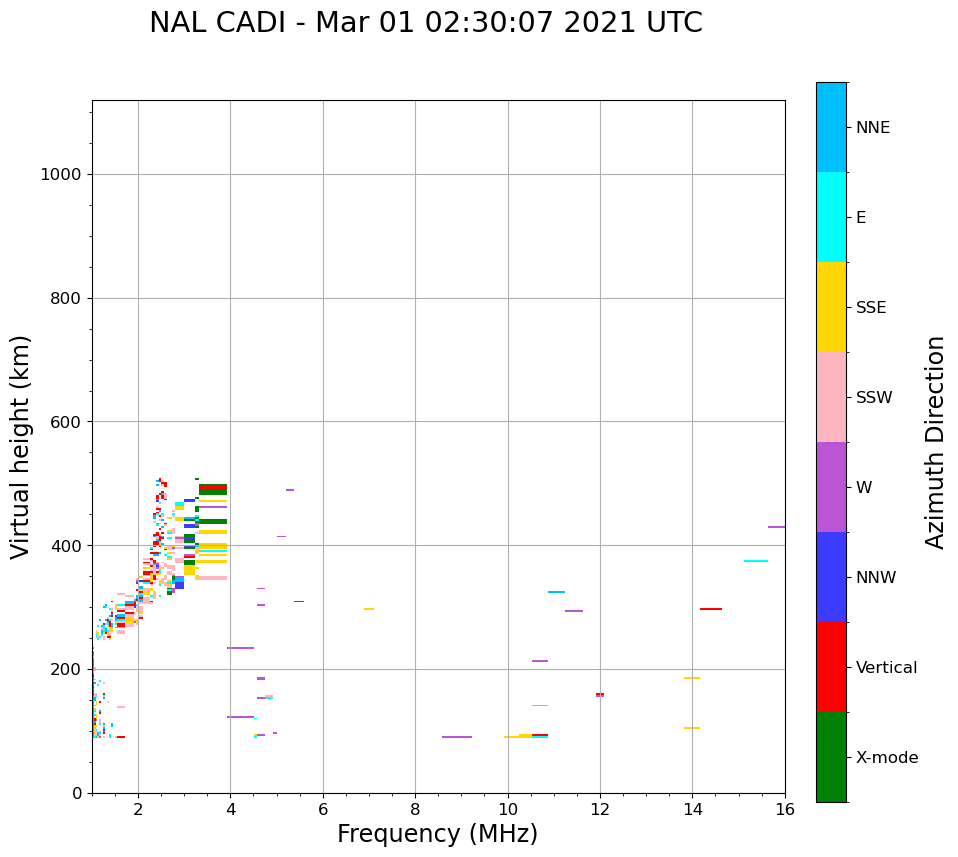 NAL CADI - Mar 01 02:30:07 2021 UTC

Virtual height (km)

1000
800
600
400
200
0

2
4
6
8
10
12
14
16

Frequency (MHz)

NNE
E
SSE
SSW
W
NNW
Vertical
X-mode

Azimuth Direction